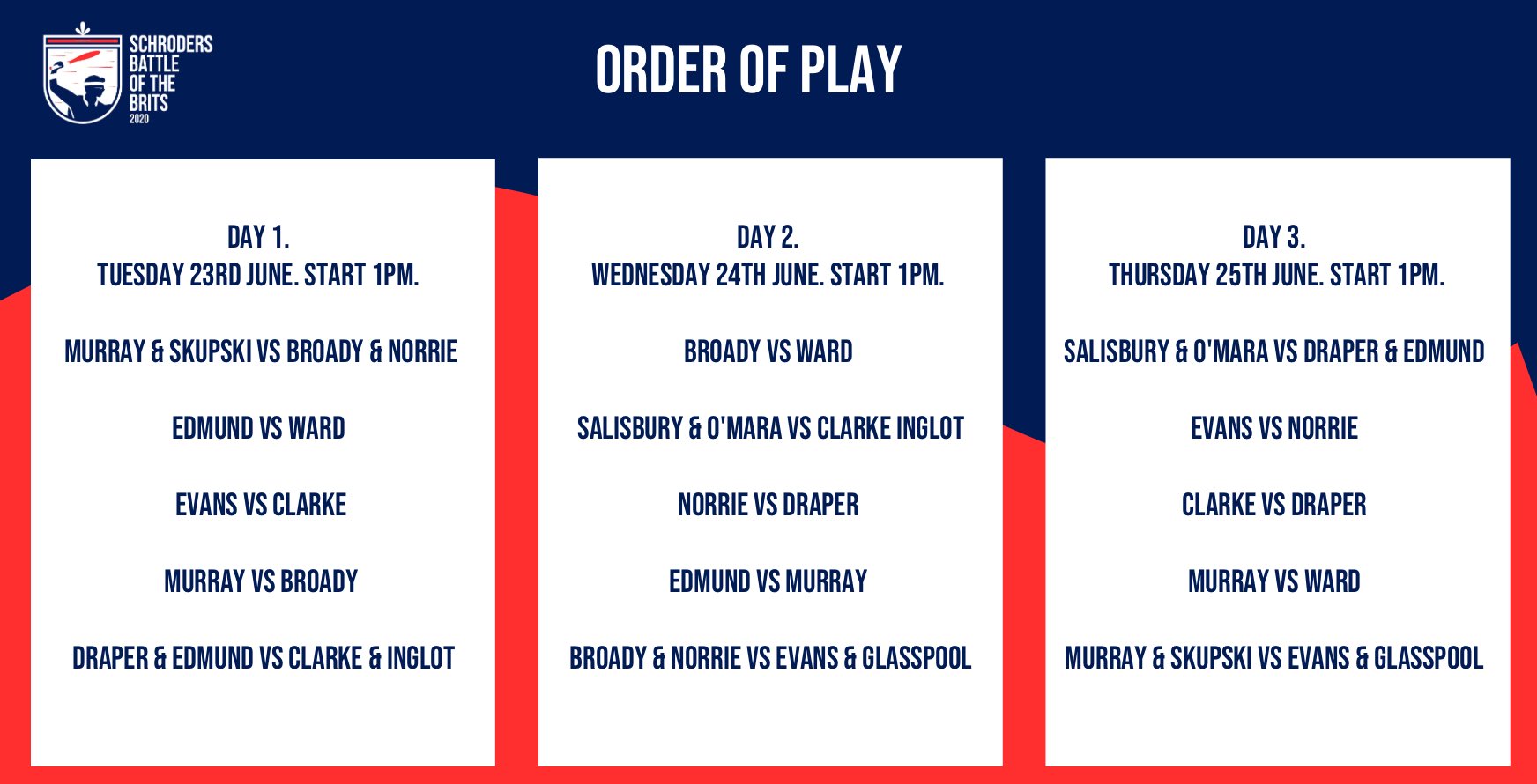 SCHRODERS BATTLE OF THE BRITS 2020

ORDER OF PLAY

DAY 1.
TUESDAY 23RD JUNE. START 1PM.

MURRAY & SKUPSKI VS BROADY & NORRIE

EDMUND VS WARD

EVANS VS CLARKE

MURRAY VS BROADY

DRAPER & EDMUND VS CLARKE & INGLOT

DAY 2.
WEDNESDAY 24TH JUNE. START 1PM.

BROADY VS WARD

SALISBURY & O'MARA VS CLARKE INGLOT

NORRIE VS DRAPER

EDMUND VS MURRAY

BROADY & NORRIE VS EVANS & GLASSPOOL

DAY 3.
THURSDAY 25TH JUNE. START 1PM.

SALISBURY & O'MARA VS DRAPER & EDMUND

EVANS VS NORRIE

CLARKE VS DRAPER

MURRAY VS WARD

MURRAY & SKUPSKI VS EVANS & GLASSPOOL